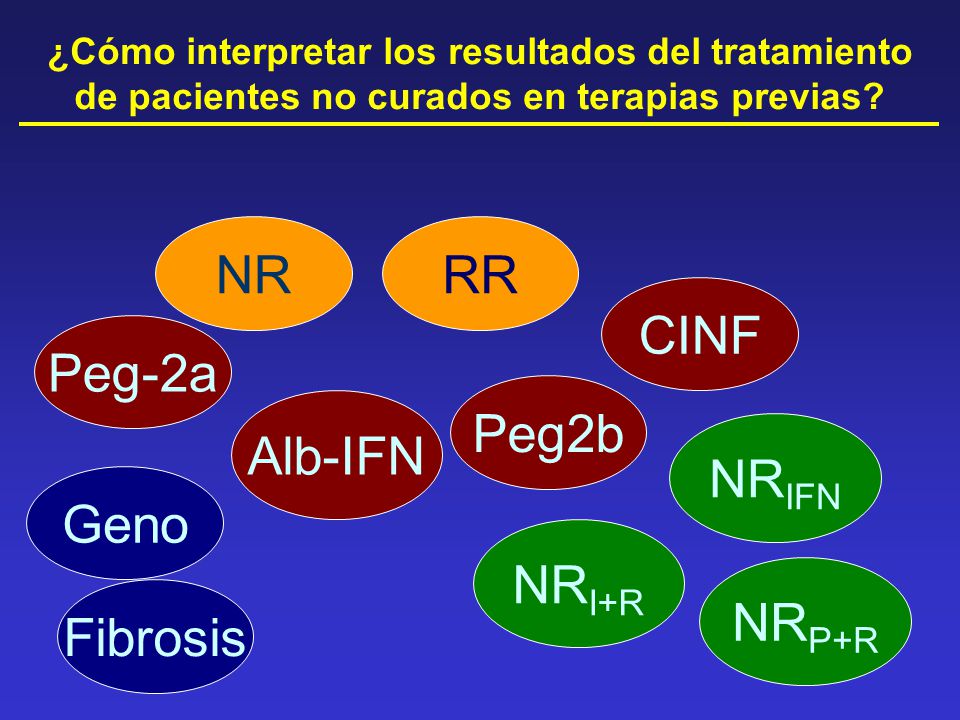 ¿Cómo interpretar los resultados del tratamiento de pacientes no curados en terapias previas?

NR

RR

CINF

Peg-2a

Alb-IFN

Peg2b

$NR_{IFN}$

Geno

$NR_{I+R}$

$NR_{P+R}$

Fibrosis